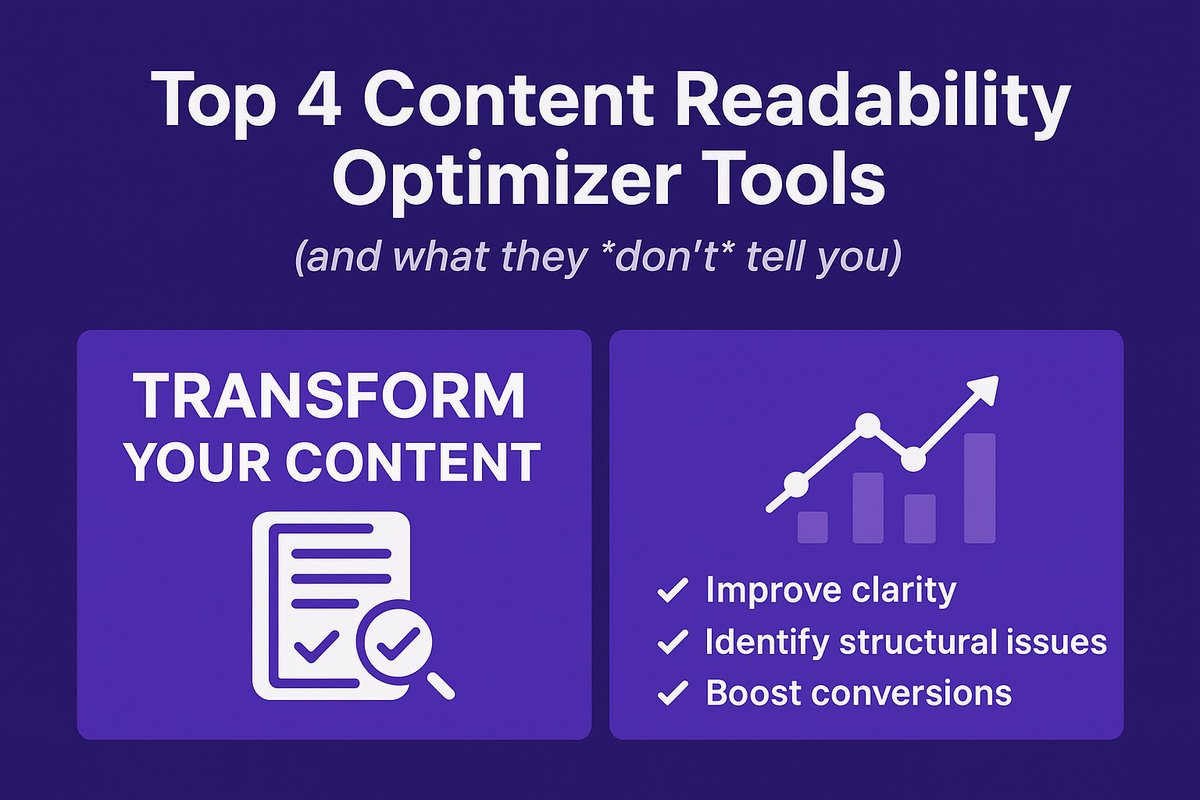 Top 4 Content Readability Optimizer Tools

(and what they *don't* tell you)

TRANSFORM YOUR CONTENT

✓ Improve clarity
✓ Identify structural issues
✓ Boost conversions